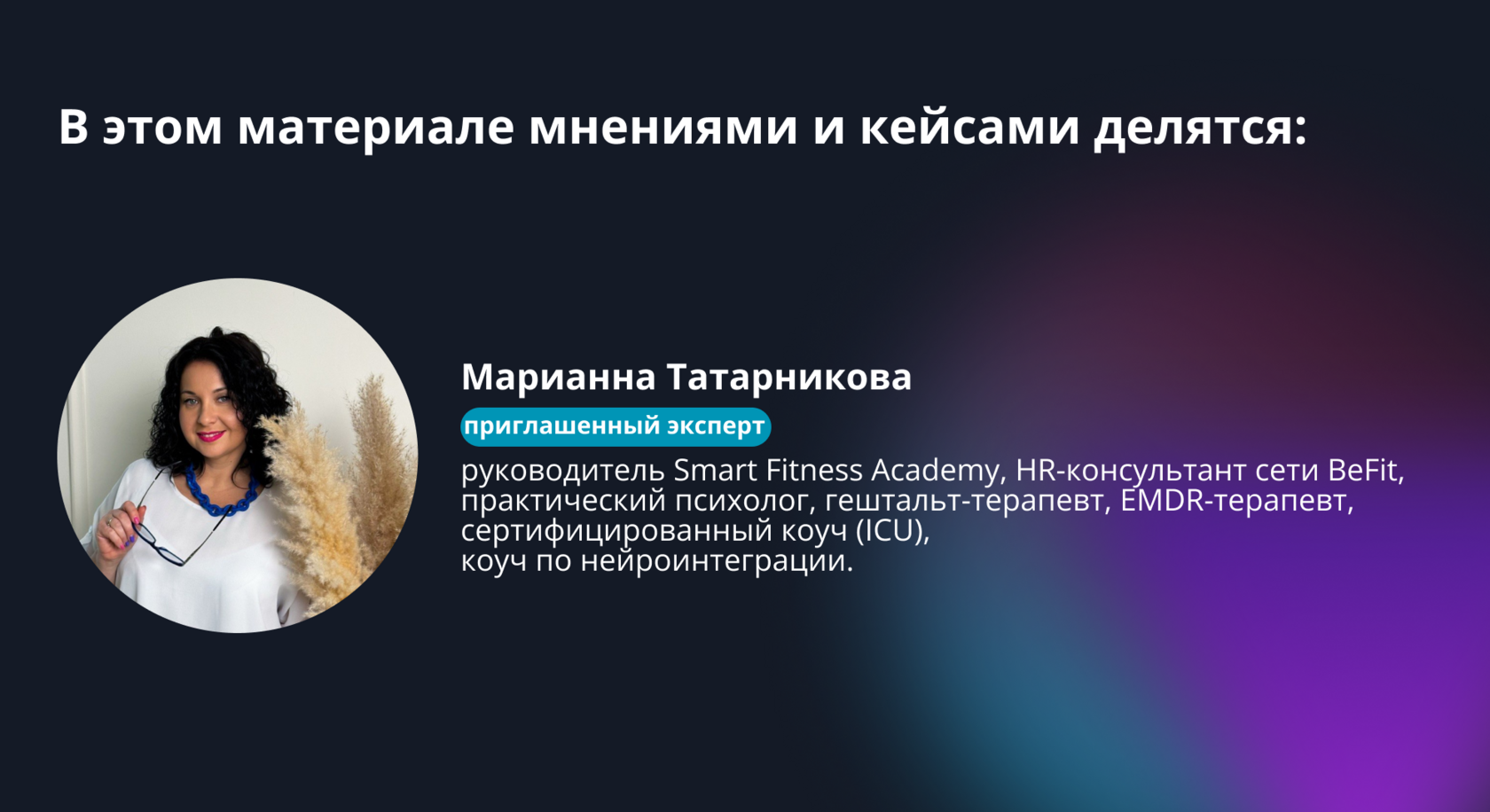 В этом материале мнениями и кейсами делятся:

Марианна Татарникова

приглашенный эксперт

руководитель Smart Fitness Academy, HR-консультант сети BeFit, практический психолог, гештальт-терапевт, EMDR-терапевт, сертифицированный коуч (ICU), коуч по нейроинтеграции.